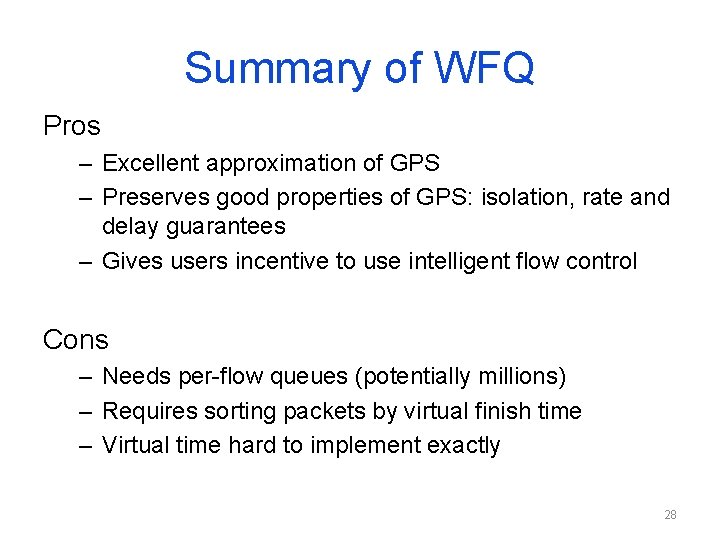 Summary of WFQ

Pros

– Excellent approximation of GPS
– Preserves good properties of GPS: isolation, rate and delay guarantees
– Gives users incentive to use intelligent flow control

Cons

– Needs per-flow queues (potentially millions)
– Requires sorting packets by virtual finish time
– Virtual time hard to implement exactly

28